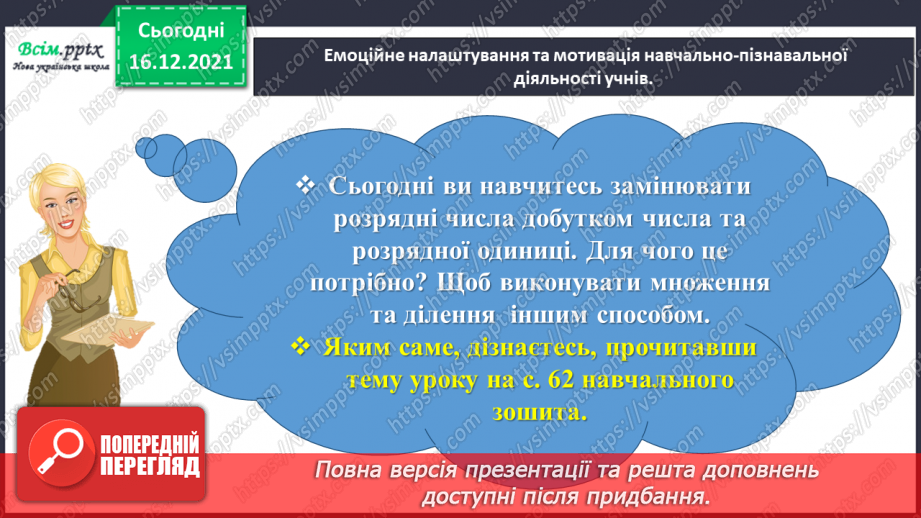 Всім.pptx
Нова українська школа

Сьогодні
16.12.2021

Емоційне налаштування та мотивація навчально-пізнавальної діяльності учнів.

❖ Сьогодні ви навчитесь замінювати розрядні числа добутком числа та розрядної одиниці. Для чого це потрібно? Щоб виконувати множення та ділення іншим способом.
❖ Яким саме, дізнаєтесь, прочитавши тему уроку на с. 62 навчального зошита.

ПОПЕРЕДНІЙ ПЕРЕГЛЯД

Повна версія презентації та решта доповнень доступні після придбання.

https://vsimpptx.com